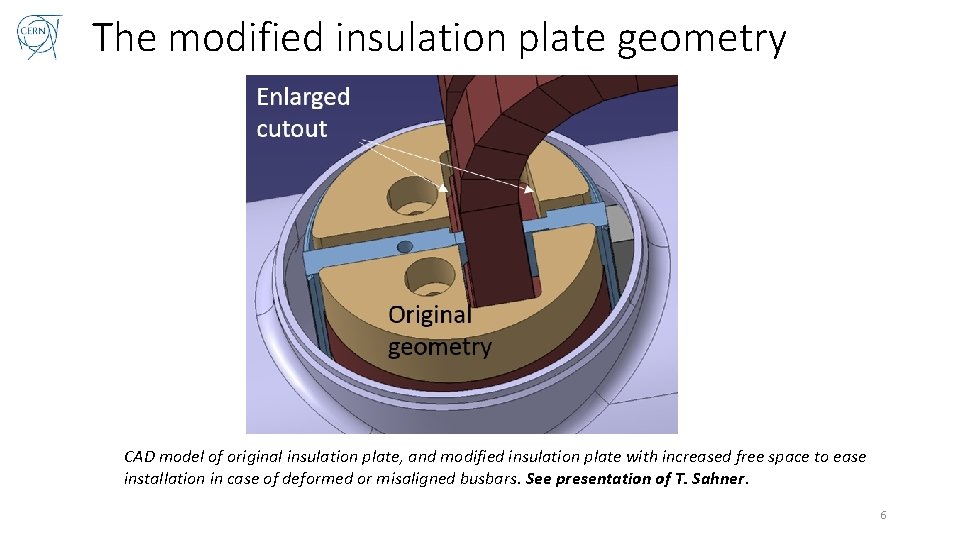 CERN

The modified insulation plate geometry

Enlarged cutout

Original geometry

CAD model of original insulation plate, and modified insulation plate with increased free space to ease installation in case of deformed or misaligned busbars. See presentation of T. Sahner.

6